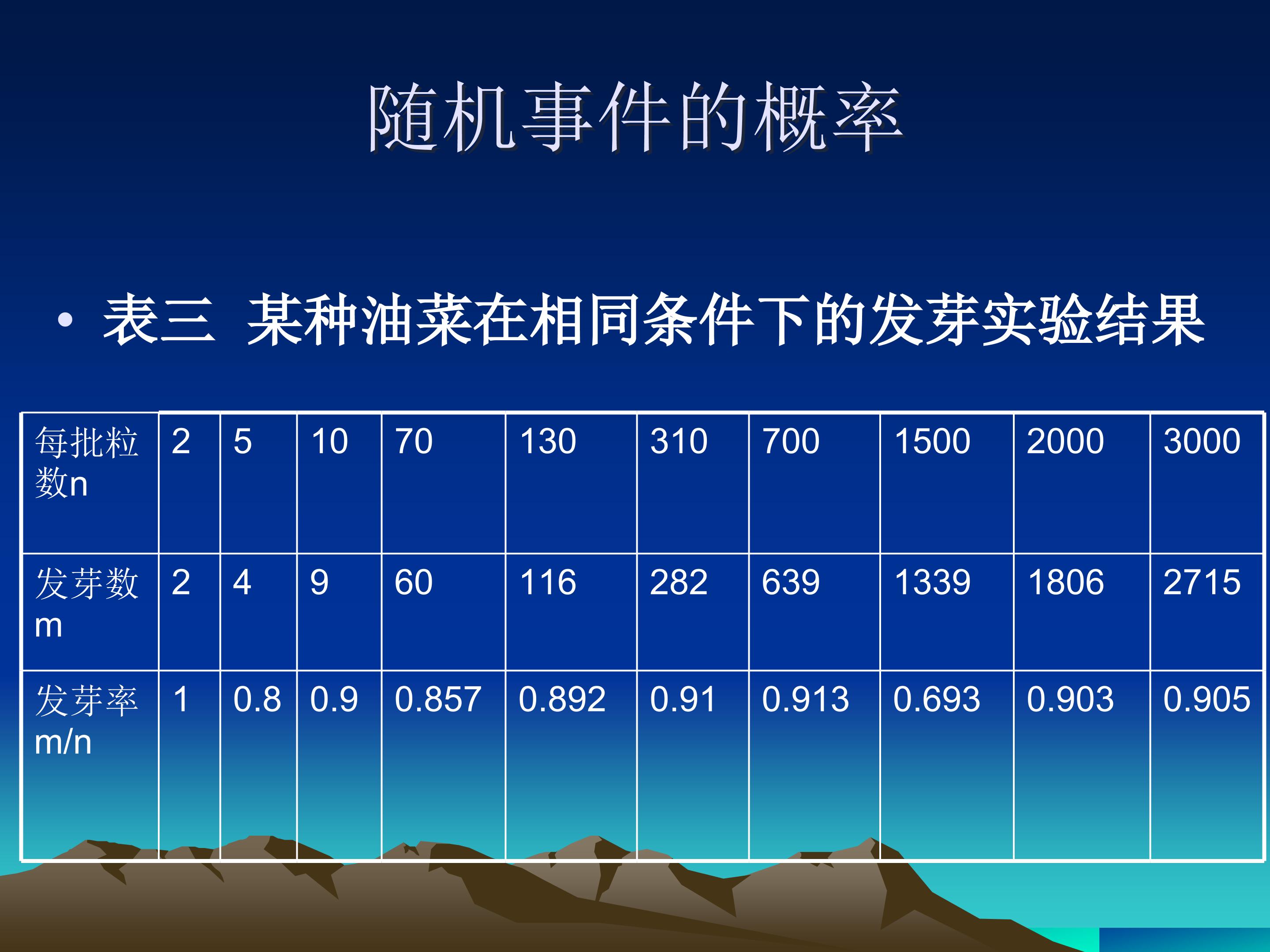 随机事件的概率

• 表三 某种油菜在相同条件下的发芽实验结果

| 每批粒数n | 2 | 5 | 10 | 70 | 130 | 310 | 700 | 1500 | 2000 | 3000 |
|---|---|---|---|---|---|---|---|---|---|---|
| 发芽数m | 2 | 4 | 9 | 60 | 116 | 282 | 639 | 1339 | 1806 | 2715 |
| 发芽率m/n | 1 | 0.8 | 0.9 | 0.857 | 0.892 | 0.91 | 0.913 | 0.693 | 0.903 | 0.905 |